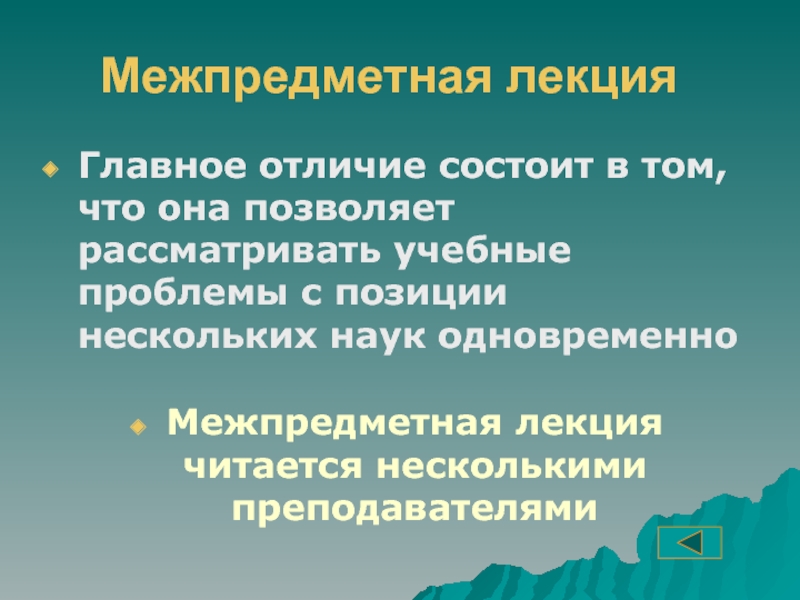 Межпредметная лекция

Главное отличие состоит в том, что она позволяет рассматривать учебные проблемы с позиции нескольких наук одновременно

Межпредметная лекция читается несколькими преподавателями